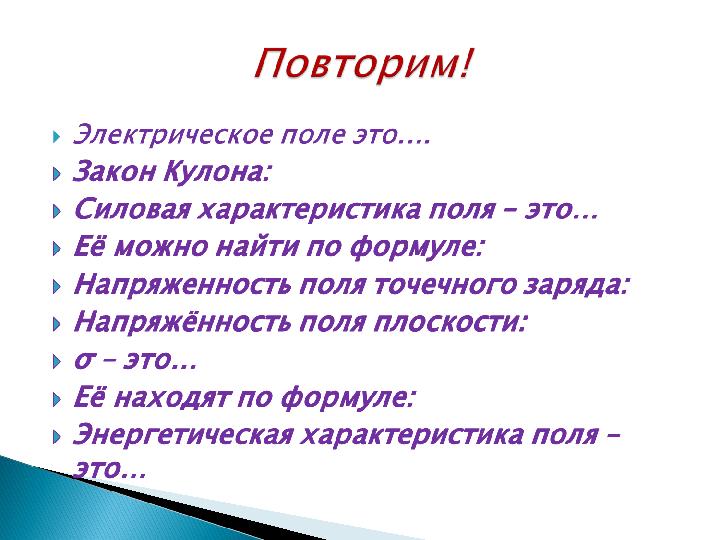 Повторим!

Электрическое поле это....

Закон Кулона:

Силовая характеристика поля – это...

Её можно найти по формуле:

Напряженность поля точечного заряда:

Напряжённость поля плоскости:

σ – это...

Её находят по формуле:

Энергетическая характеристика поля – это...